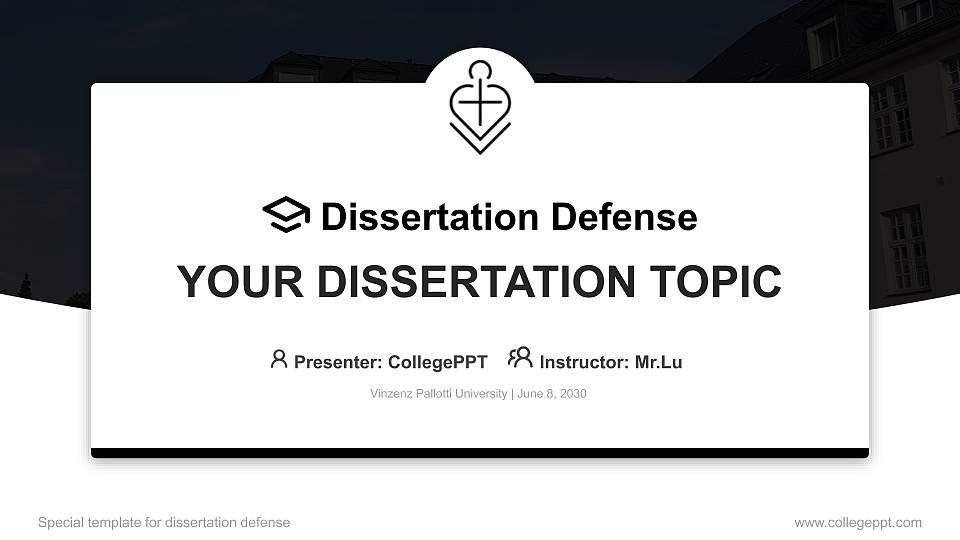 Dissertation Defense

YOUR DISSERTATION TOPIC

Presenter: CollegePPT Instructor: Mr.Lu

Vinzenz Pallotti University | June 8, 2030

Special template for dissertation defense

www.collegeppt.com